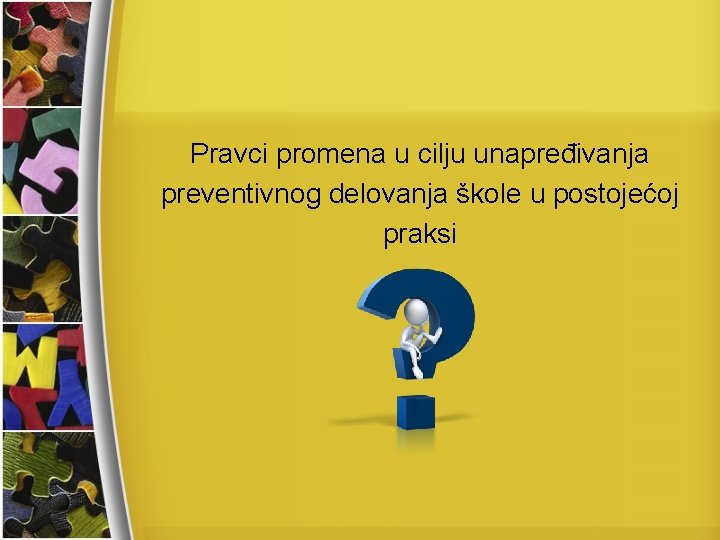 Pravci promena u cilju unapređivanja preventivnog delovanja škole u postojećoj praksi